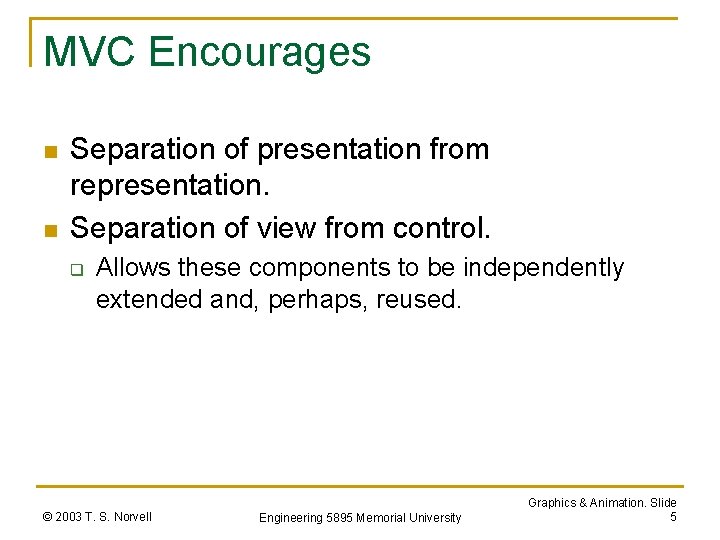 MVC Encourages

- Separation of presentation from representation.
- Separation of view from control.
  - Allows these components to be independently extended and, perhaps, reused.

© 2003 T. S. Norvell

Engineering 5895 Memorial University

Graphics & Animation. Slide 5